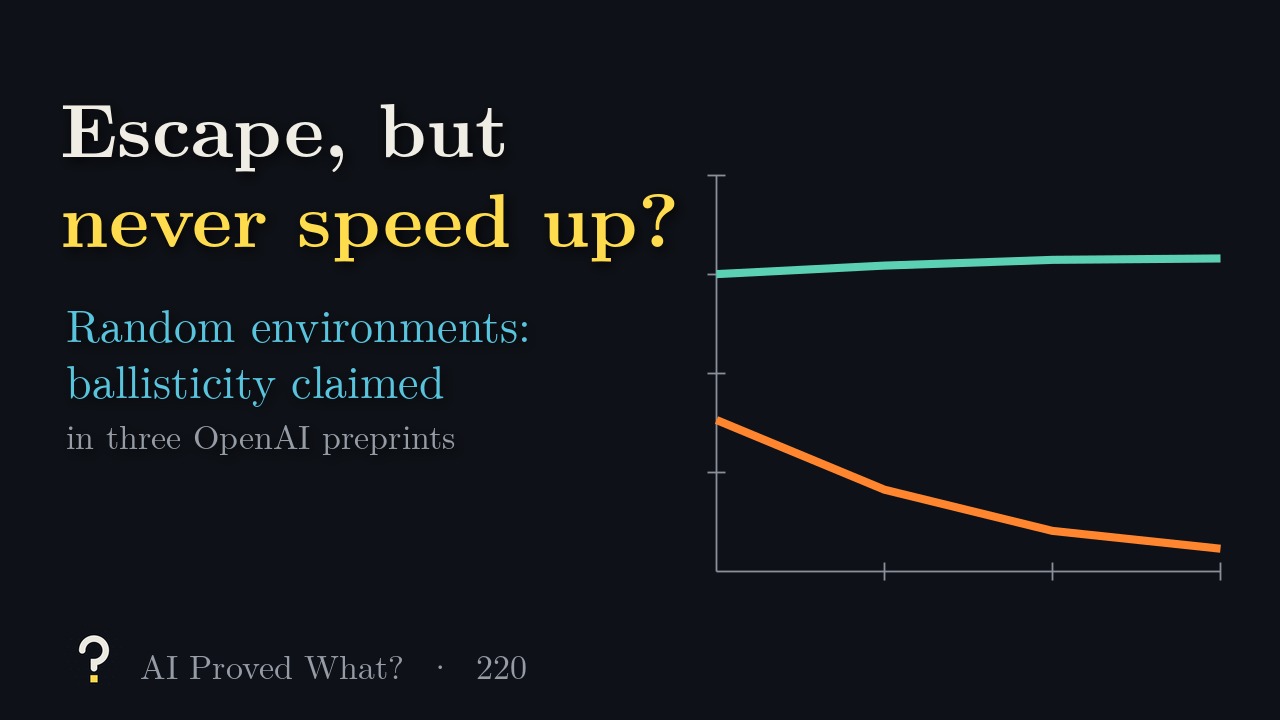 Escape, but
never speed up?

Random environments:
ballisticity claimed

in three OpenAI preprints

? AI Proved What? · 220